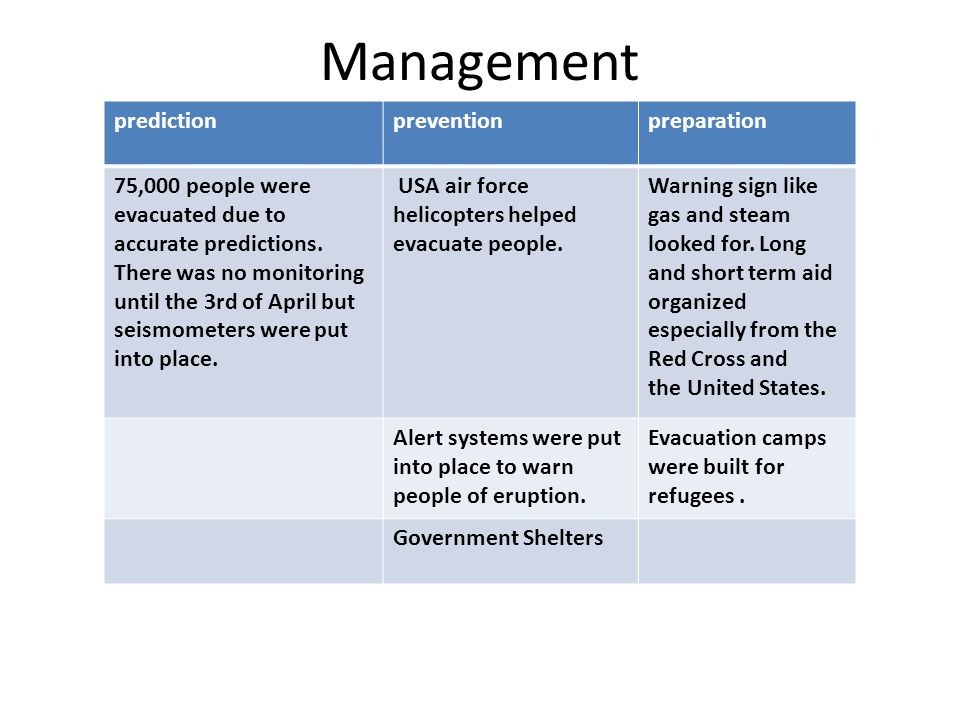 Management

| prediction | prevention | preparation |
|---|---|---|
| 75,000 people were evacuated due to accurate predictions. There was no monitoring until the 3rd of April but seismometers were put into place. | USA air force helicopters helped evacuate people. | Warning sign like gas and steam looked for. Long and short term aid organized especially from the Red Cross and the United States. |
| | Alert systems were put into place to warn people of eruption. | Evacuation camps were built for refugees . |
| | Government Shelters | |